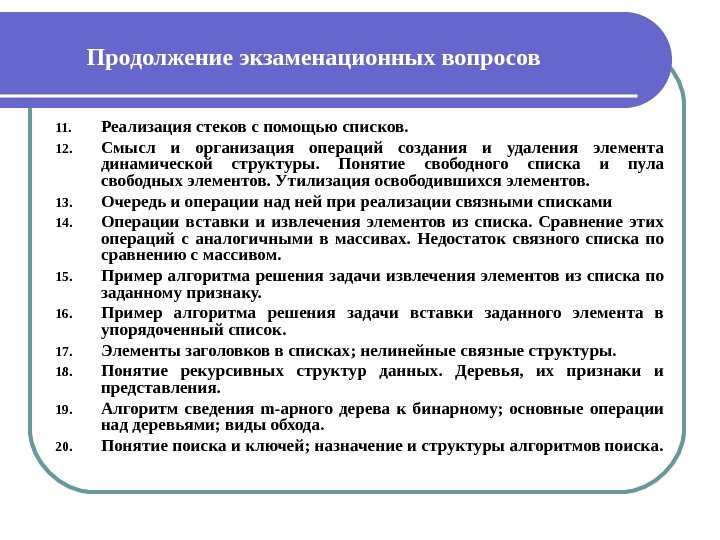 Продолжение экзаменационных вопросов

11. Реализация стеков с помощью списков.

12. Смысл и организация операций создания и удаления элемента динамической структуры. Понятие свободного списка и пула свободных элементов. Утилизация освободившихся элементов.

13. Очередь и операции над ней при реализации связными списками

14. Операции вставки и извлечения элементов из списка. Сравнение этих операций с аналогичными в массивах. Недостаток связного списка по сравнению с массивом.

15. Пример алгоритма решения задачи извлечения элементов из списка по заданному признаку.

16. Пример алгоритма решения задачи вставки заданного элемента в упорядоченный список.

17. Элементы заголовков в списках; нелинейные связные структуры.

18. Понятие рекурсивных структур данных. Деревья, их признаки и представления.

19. Алгоритм сведения m-арного дерева к бинарному; основные операции над деревьями; виды обхода.

20. Понятие поиска и ключей; назначение и структуры алгоритмов поиска.